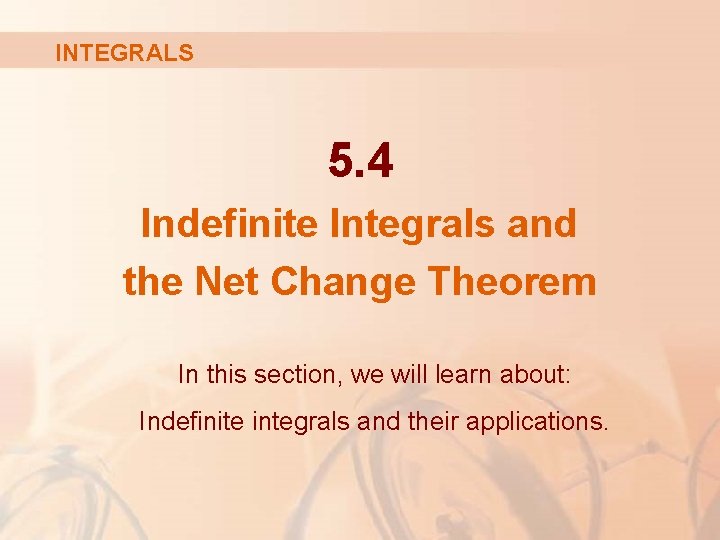 INTEGRALS

5.4

Indefinite Integrals and the Net Change Theorem

In this section, we will learn about:

Indefinite integrals and their applications.